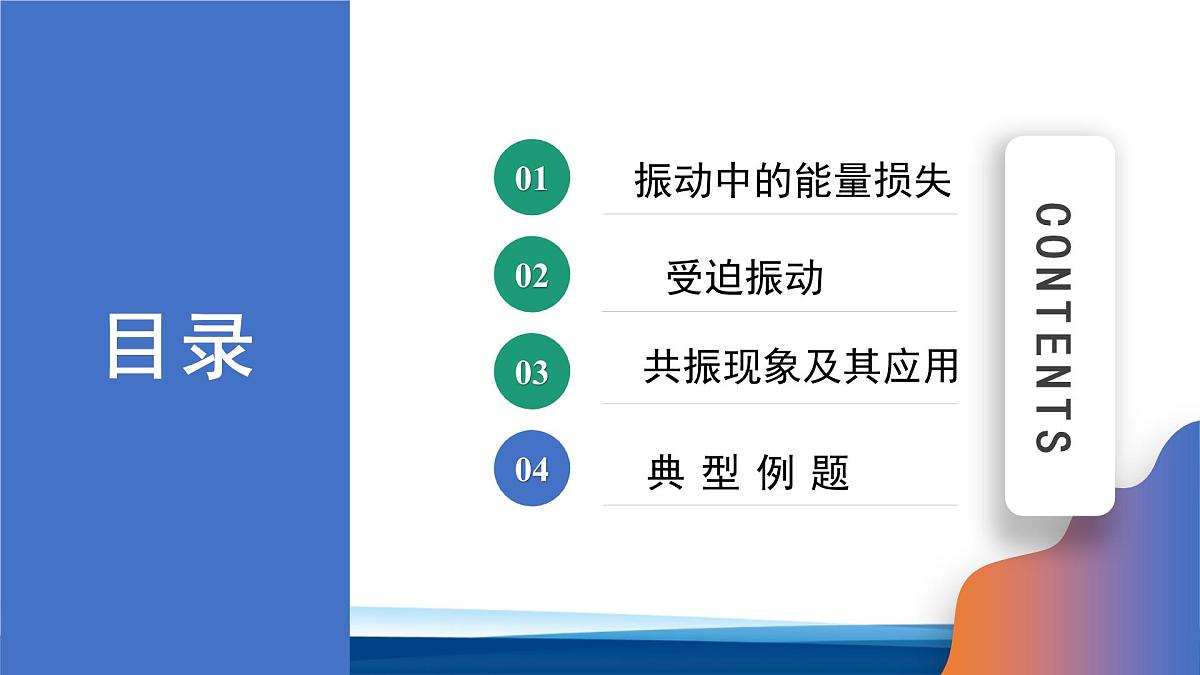 目录

01 振动中的能量损失

02 受迫振动

03 共振现象及其应用

04 典 型 例 题

CONTENTS